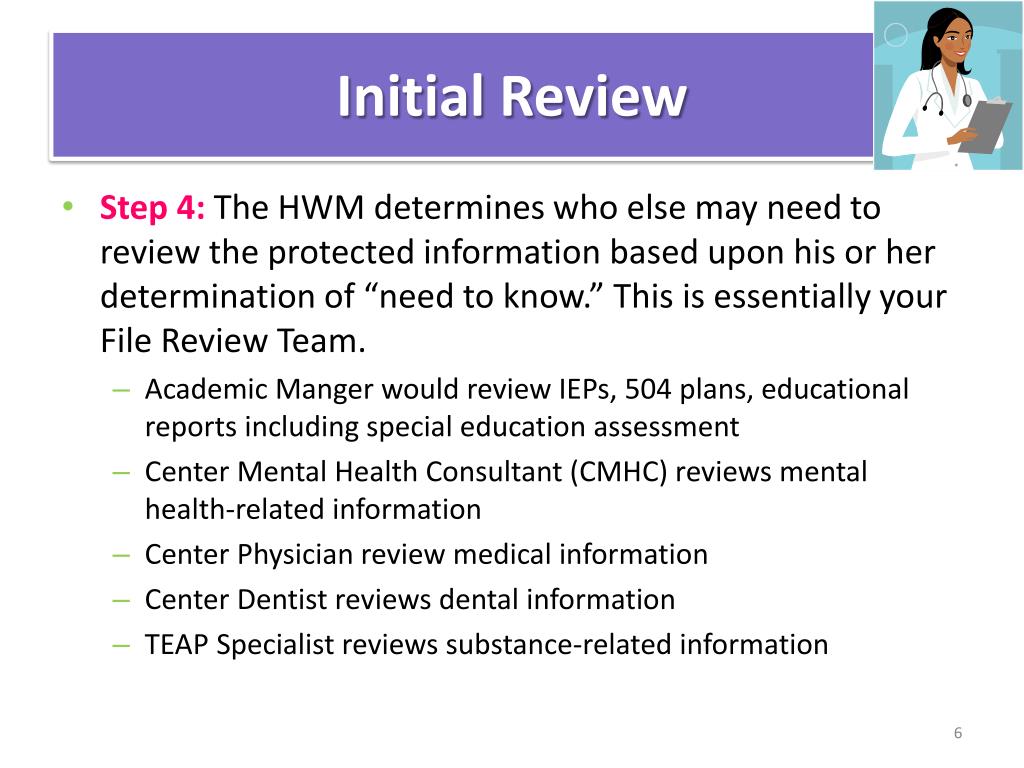 Initial Review

• Step 4: The HWM determines who else may need to review the protected information based upon his or her determination of “need to know.” This is essentially your File Review Team.
 – Academic Manger would review IEPs, 504 plans, educational reports including special education assessment
 – Center Mental Health Consultant (CMHC) reviews mental health-related information
 – Center Physician review medical information
 – Center Dentist reviews dental information
 – TEAP Specialist reviews substance-related information

6